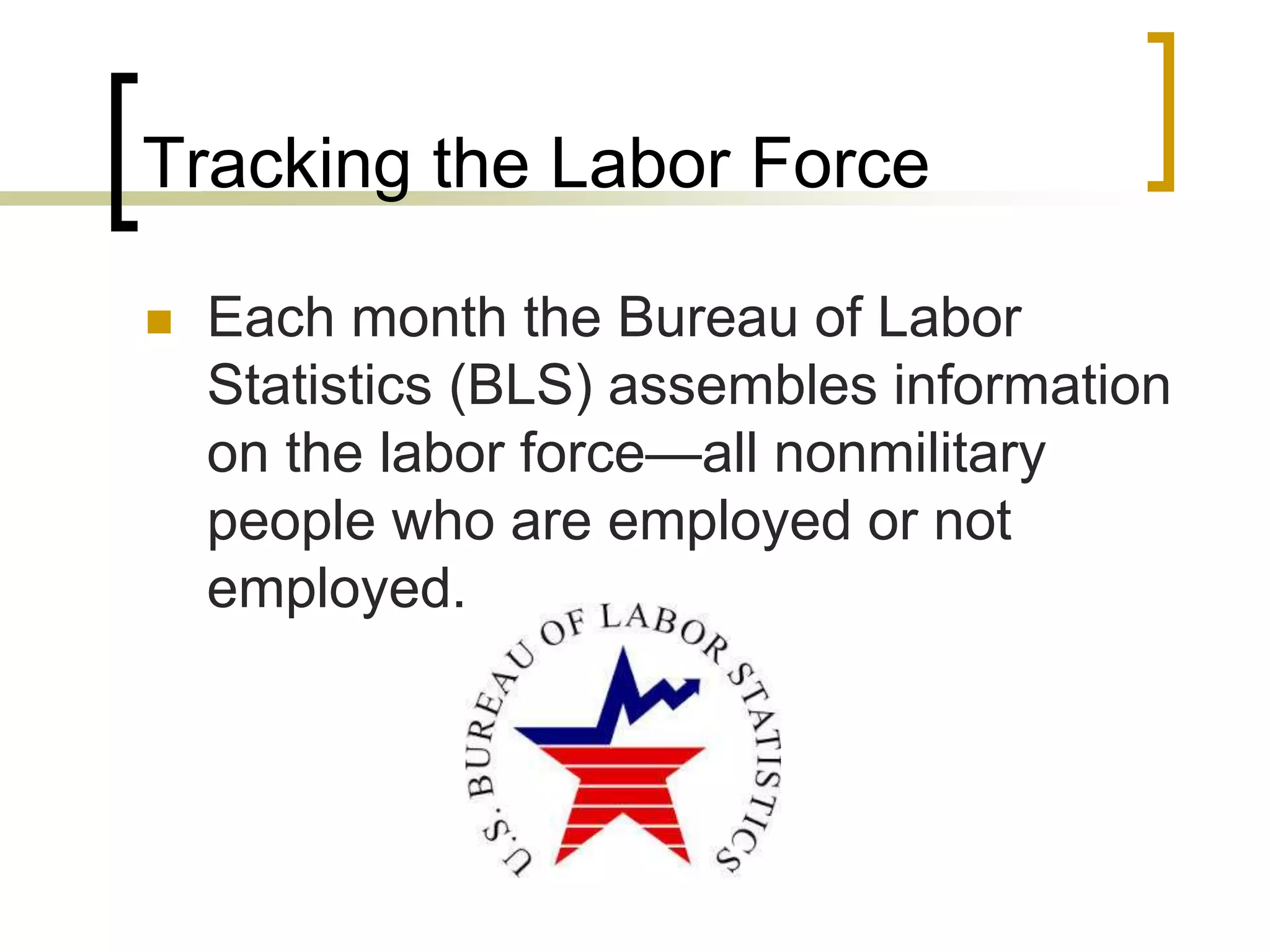 Tracking the Labor Force

Each month the Bureau of Labor Statistics (BLS) assembles information on the labor force—all nonmilitary people who are employed or not employed.

U.S. BUREAU OF LABOR STATISTICS